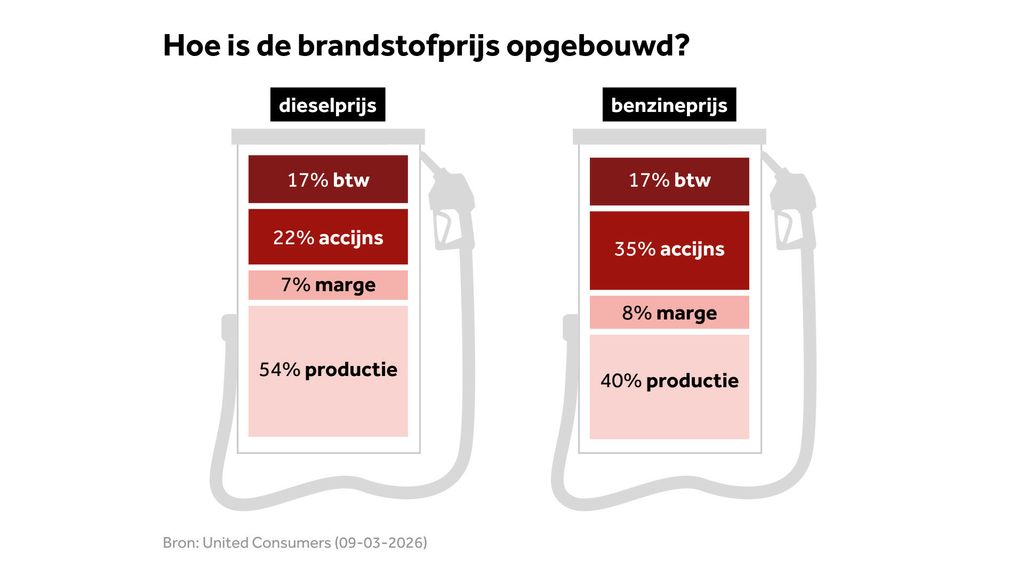 Hoe is de brandstofprijs opgebouwd?

dieselprijs

17% btw

22% accijns

7% marge

54% productie

benzineprijs

17% btw

35% accijns

8% marge

40% productie

Bron: United Consumers (09-03-2026)